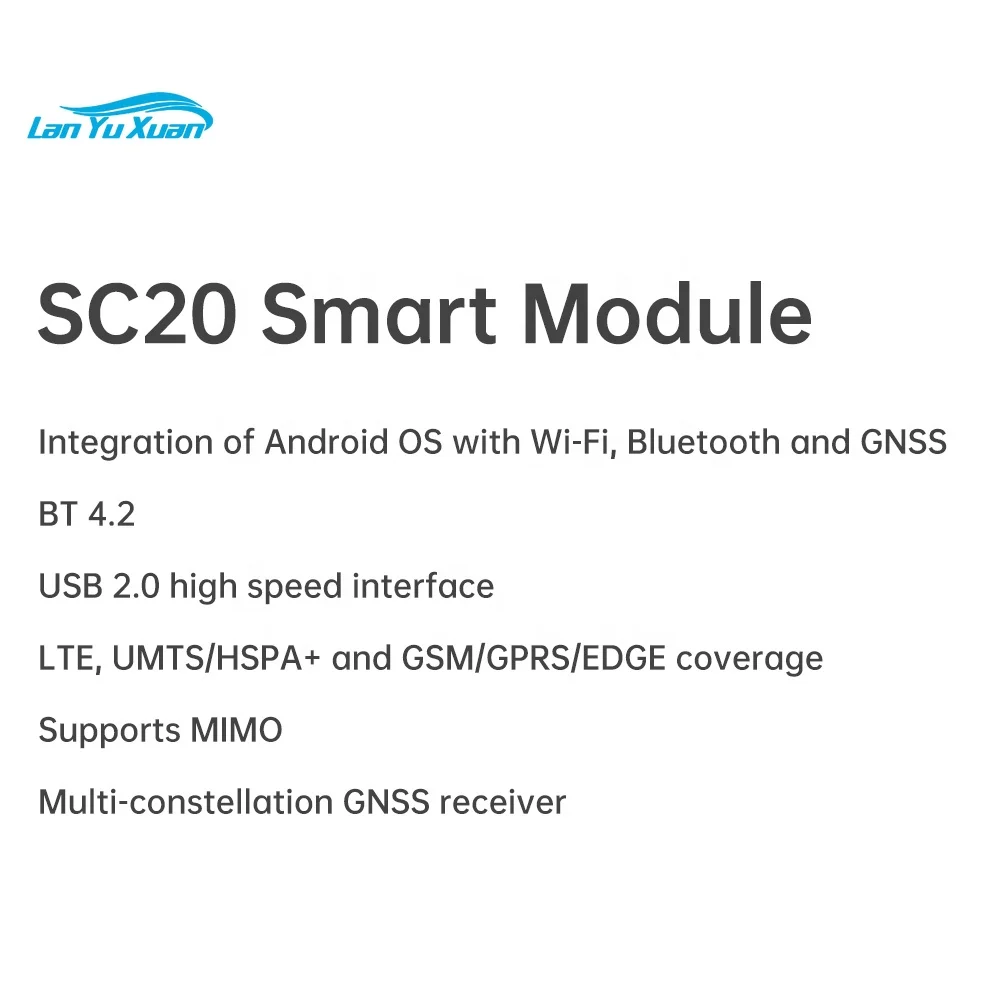 Lan Yu Xuan

SC20 Smart Module

Integration of Android OS with Wi-Fi, Bluetooth and GNSS

BT 4.2

USB 2.0 high speed interface

LTE, UMTS/HSPA+ and GSM/GPRS/EDGE coverage

Supports MIMO

Multi-constellation GNSS receiver